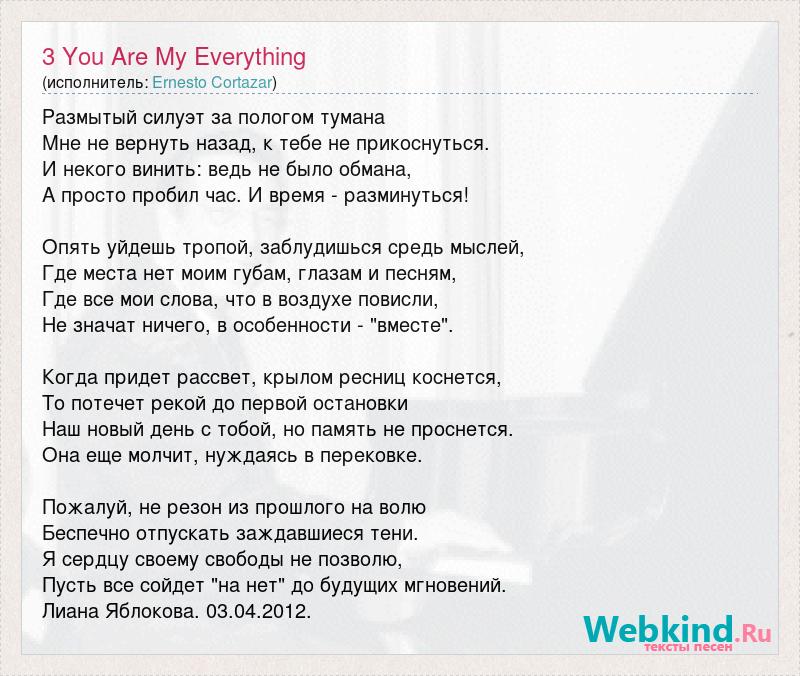 3 You Are My Everything
(исполнитель: Ernesto Cortazar)

Размытый силуэт за пологом тумана
Мне не вернуть назад, к тебе не прикоснуться.
И некого винить: ведь не было обмана,
А просто пробил час. И время - разминуться!

Опять уйдешь тропой, заблудишься средь мыслей,
Где места нет моим губам, глазам и песням,
Где все мои слова, что в воздухе повисли,
Не значат ничего, в особенности - "вместе".

Когда придет рассвет, крылом ресниц коснется,
То потечет рекой до первой остановки
Наш новый день с тобой, но память не проснется.
Она еще молчит, нуждаясь в перековке.

Пожалуй, не резон из прошлого на волю
Беспечно отпускать заждавшиеся тени.
Я сердцу своему свободы не позволю,
Пусть все сойдет "на нет" до будущих мгновений.
Лиана Яблокова. 03.04.2012.

Webkind.Ru
тексты песен